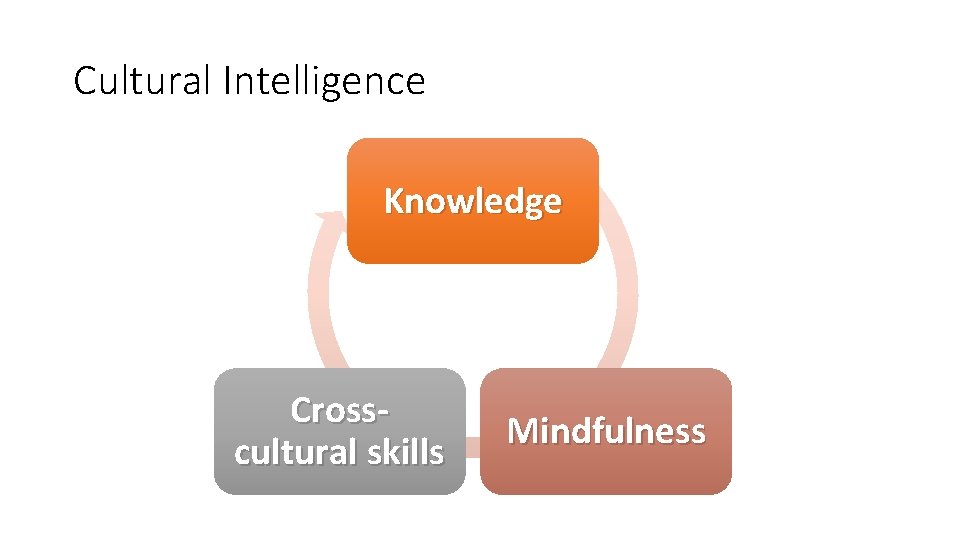 Cultural Intelligence

Knowledge

Mindfulness

Cross-cultural skills